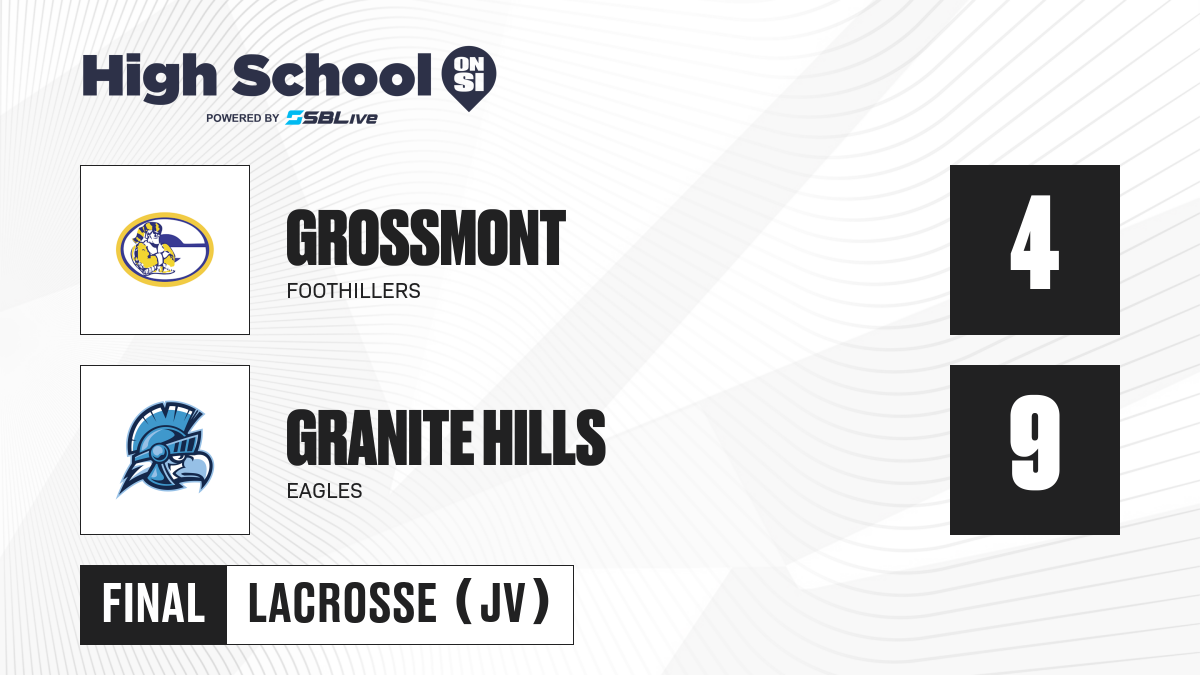 High School ON SI
POWERED BY SBLive

GROSSMONT
FOOTHILLERS

4

GRANITE HILLS
EAGLES

9

FINAL LACROSSE (JV)